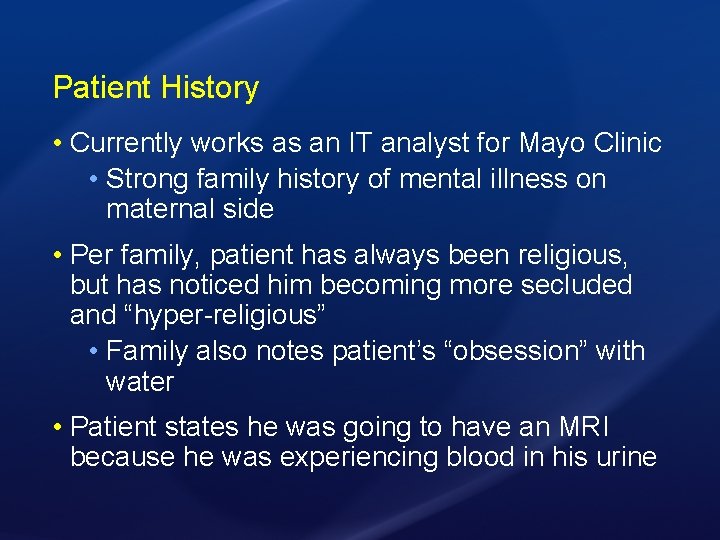 Patient History

• Currently works as an IT analyst for Mayo Clinic
  • Strong family history of mental illness on maternal side

• Per family, patient has always been religious, but has noticed him becoming more secluded and “hyper-religious”
  • Family also notes patient’s “obsession” with water

• Patient states he was going to have an MRI because he was experiencing blood in his urine